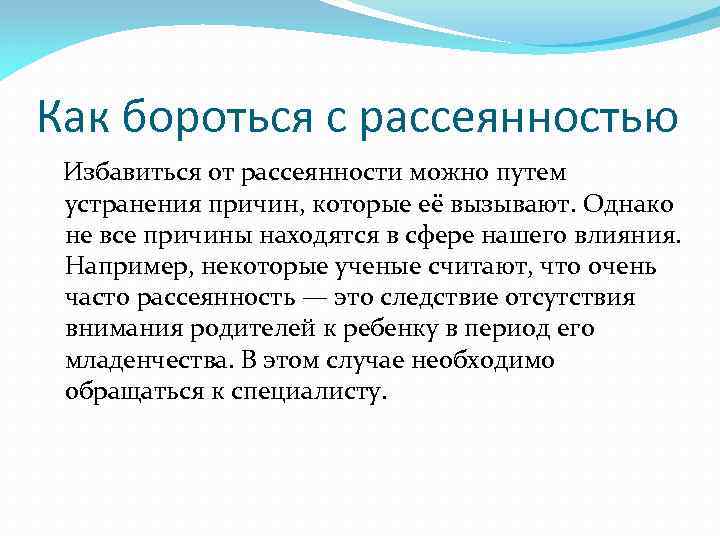 Как бороться с рассеянностью

Избавиться от рассеянности можно путем устранения причин, которые её вызывают. Однако не все причины находятся в сфере нашего влияния. Например, некоторые ученые считают, что очень часто рассеянность — это следствие отсутствия внимания родителей к ребенку в период его младенчества. В этом случае необходимо обращаться к специалисту.